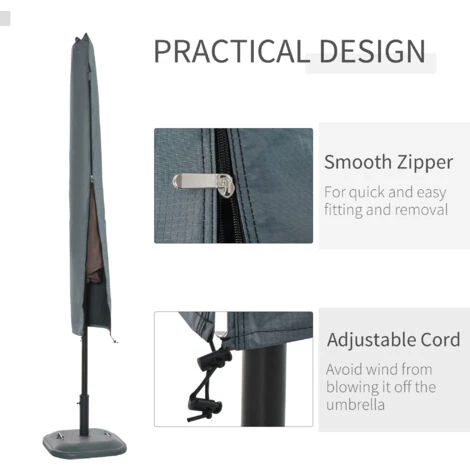 PRACTICAL DESIGN

Smooth Zipper

For quick and easy fitting and removal

Adjustable Cord

Avoid wind from blowing it off the umbrella